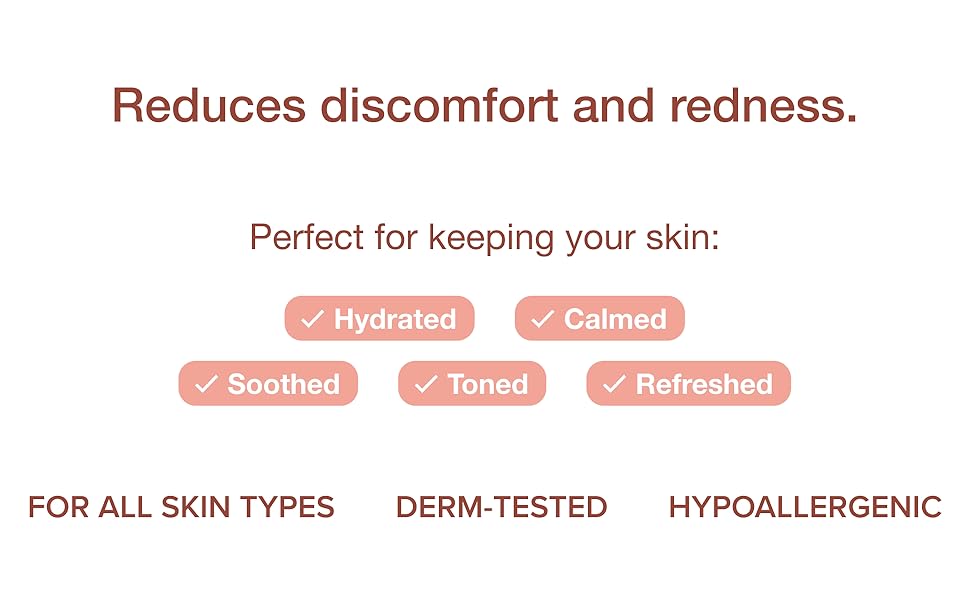 Reduces discomfort and redness.

Perfect for keeping your skin:

✓ Hydrated ✓ Calmed
✓ Soothed ✓ Toned ✓ Refreshed

FOR ALL SKIN TYPES DERM-TESTED HYPOALLERGENIC